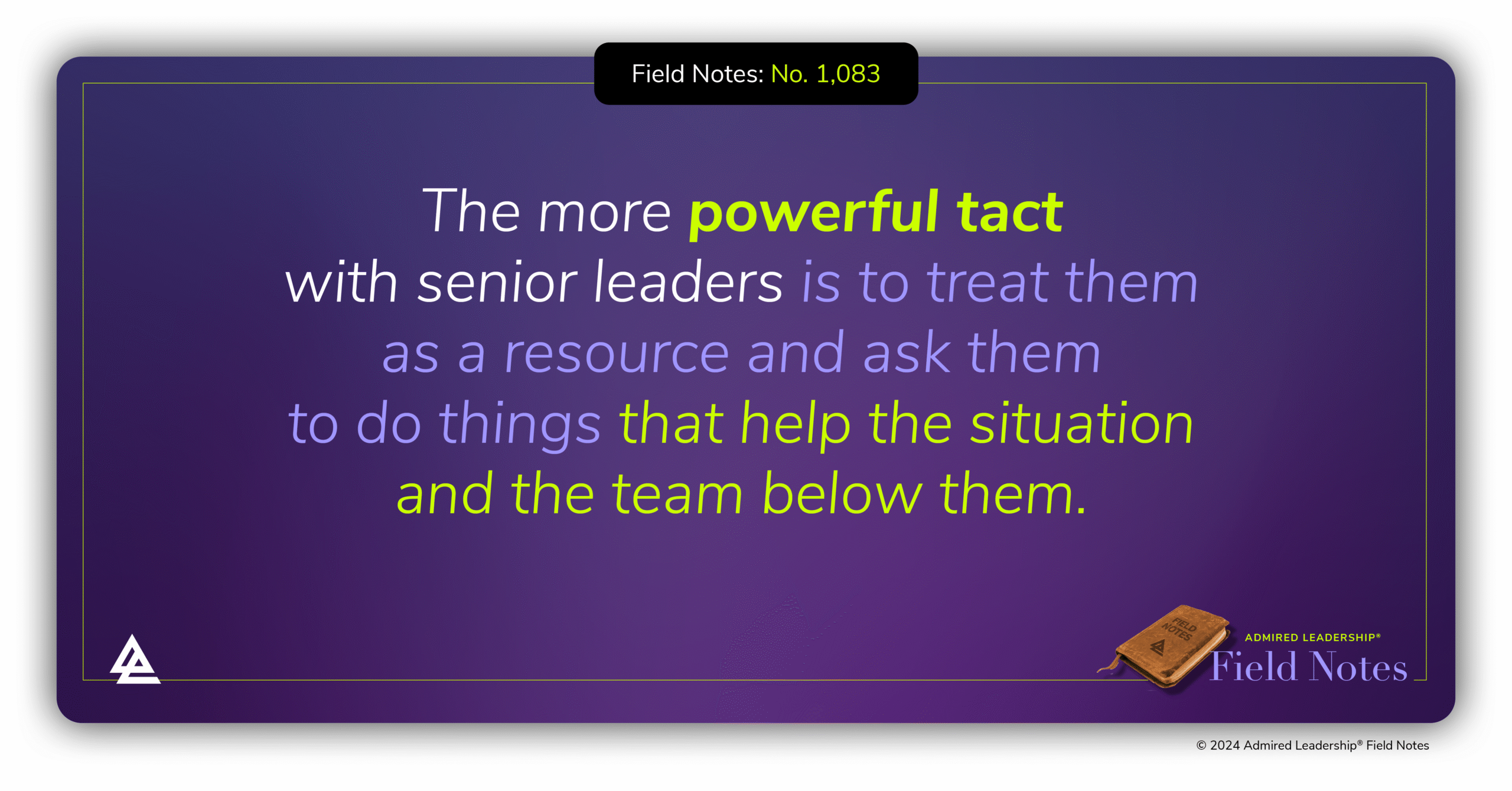 Field Notes: No. 1,083

The more powerful tact with senior leaders is to treat them as a resource and ask them to do things that help the situation and the team below them.

FIELD NOTES

ADMIRED LEADERSHIP®
Field Notes

© 2024 Admired Leadership® Field Notes